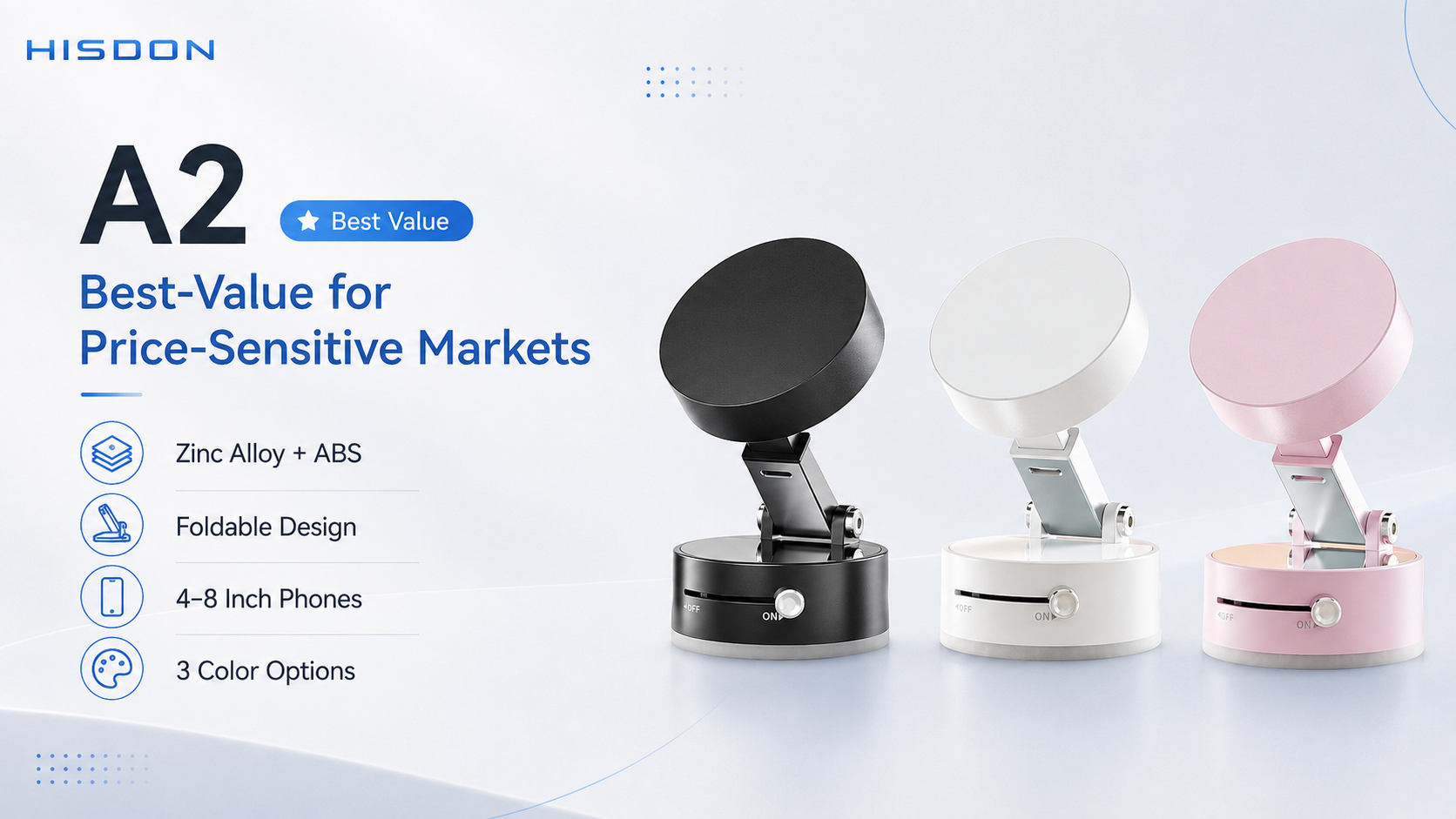 HISDON

A2

Best Value

Best-Value for Price-Sensitive Markets

Zinc Alloy + ABS

Foldable Design

4–8 Inch Phones

3 Color Options

OFF ON

OFF ON

OFF ON